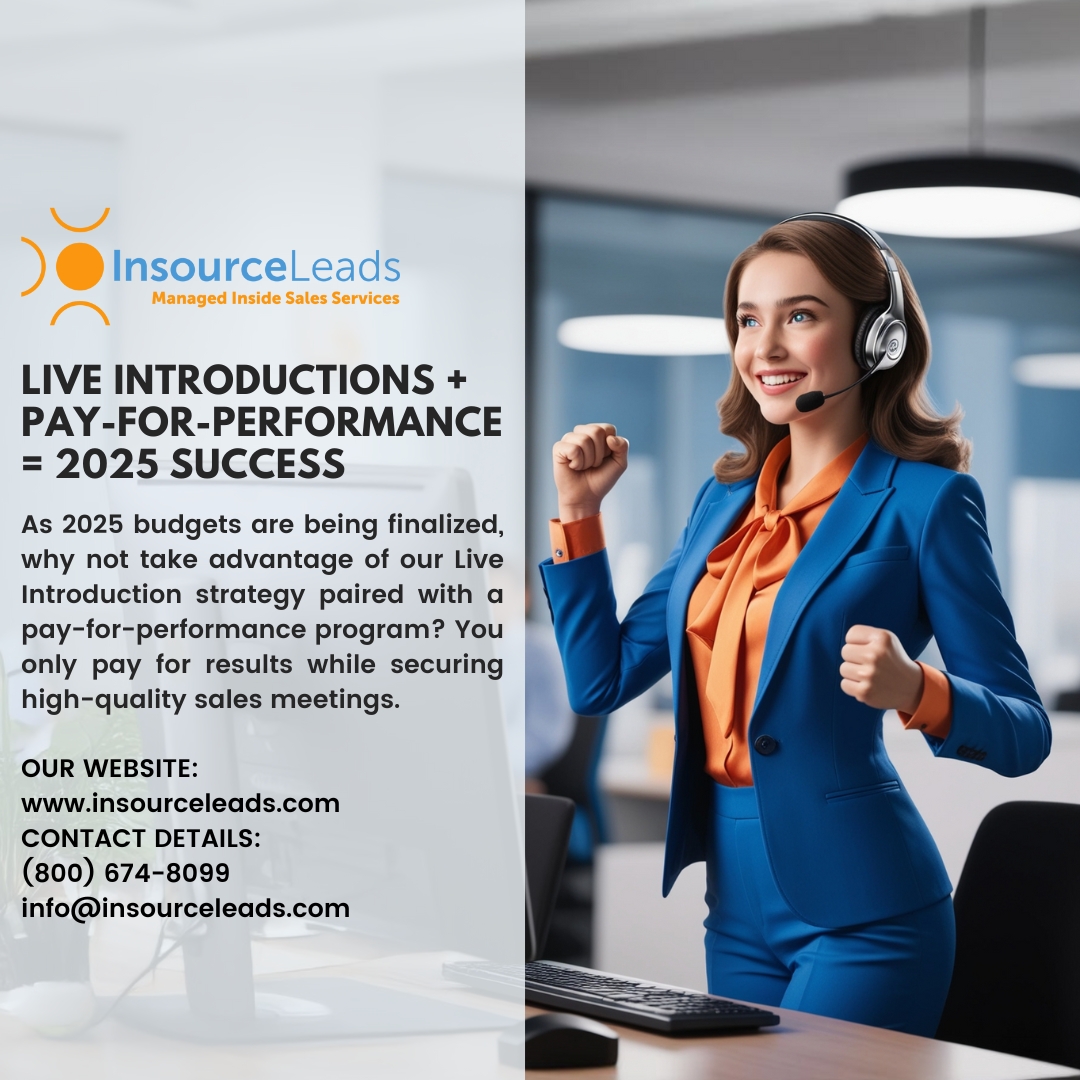 InsourceLeads
Managed Inside Sales Services

LIVE INTRODUCTIONS + PAY-FOR-PERFORMANCE = 2025 SUCCESS

As 2025 budgets are being finalized, why not take advantage of our Live Introduction strategy paired with a pay-for-performance program? You only pay for results while securing high-quality sales meetings.

OUR WEBSITE:
www.insourceleads.com
CONTACT DETAILS:
(800) 674-8099
info@insourceleads.com